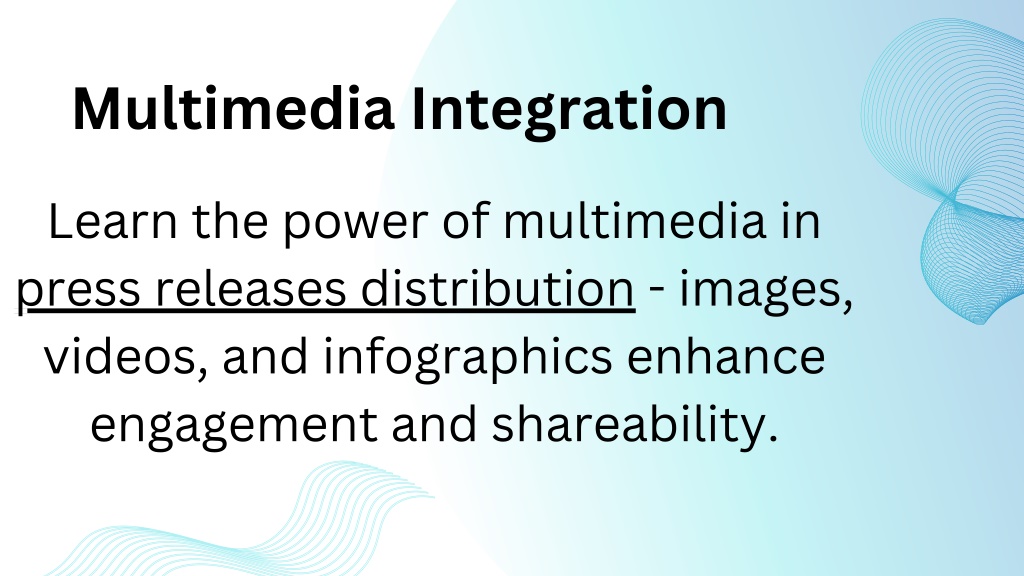 Multimedia Integration

Learn the power of multimedia in press releases distribution - images, videos, and infographics enhance engagement and shareability.